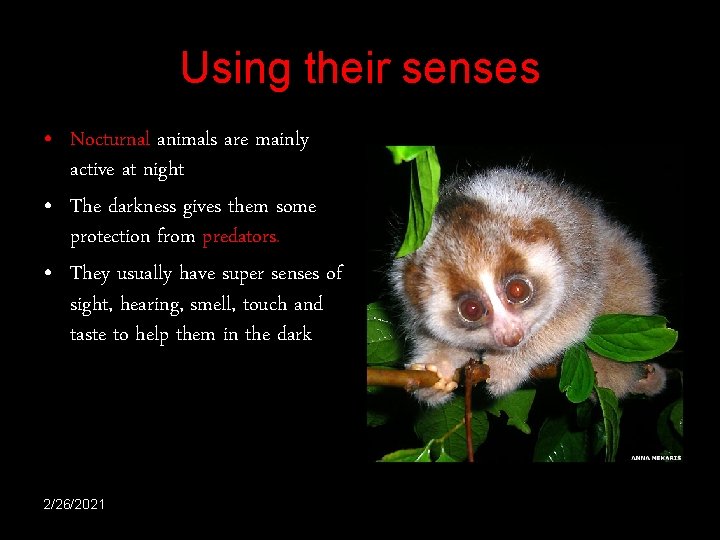 Using their senses

• Nocturnal animals are mainly active at night

• The darkness gives them some protection from predators.

• They usually have super senses of sight, hearing, smell, touch and taste to help them in the dark

ANNA NEKARIS

2/26/2021